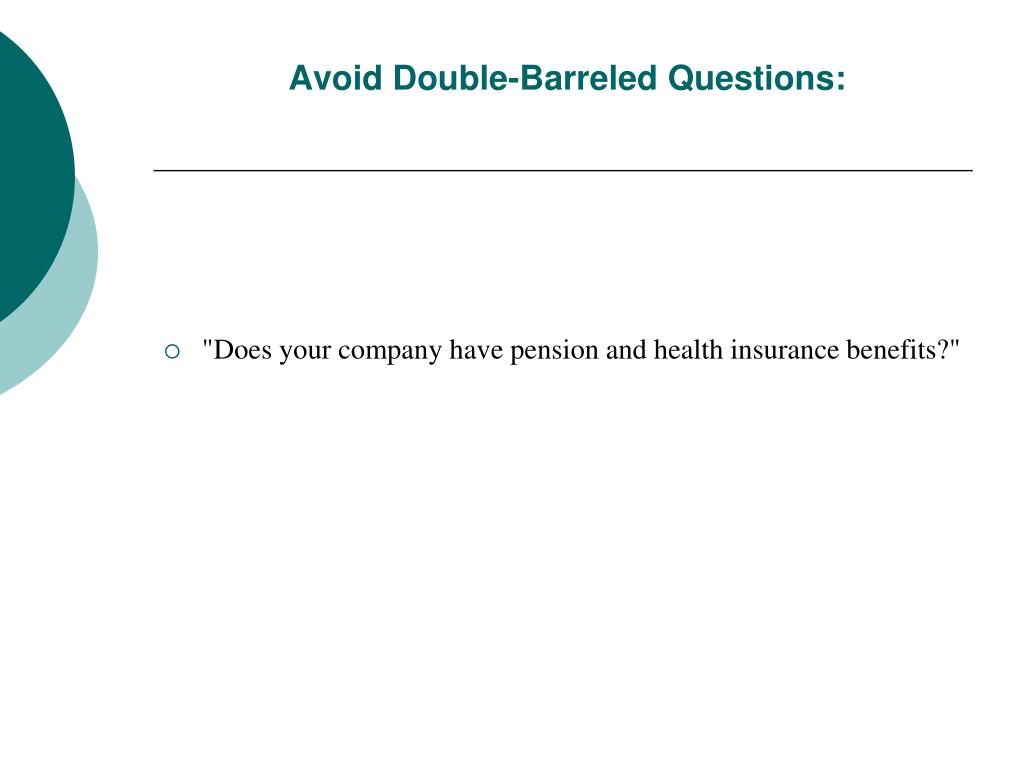 Avoid Double-Barreled Questions:

"Does your company have pension and health insurance benefits?"